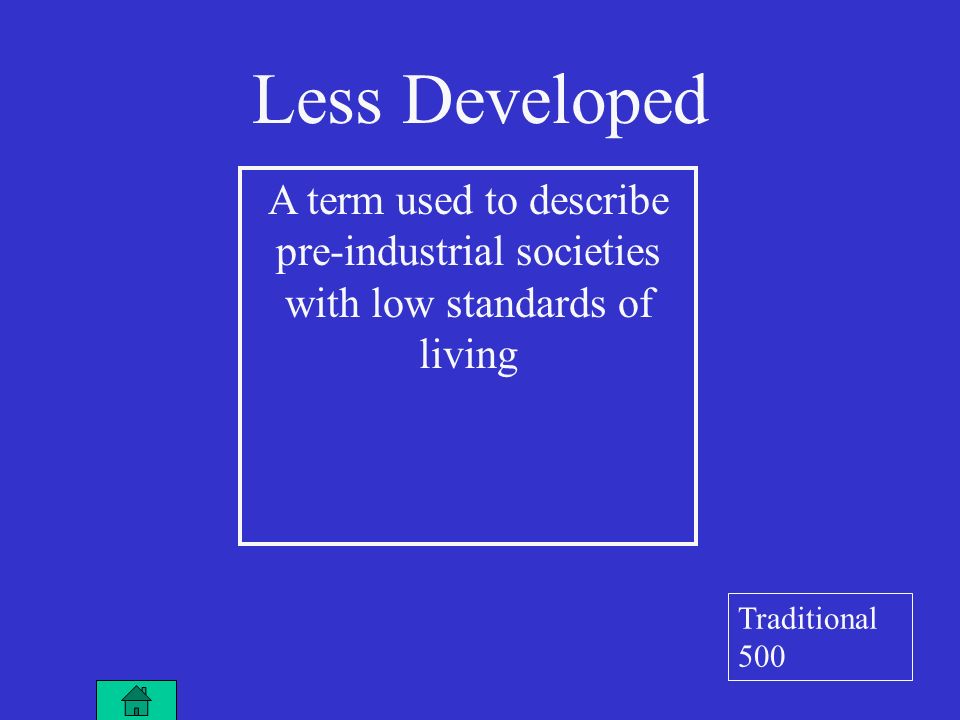 Less Developed

A term used to describe pre-industrial societies with low standards of living

Traditional 500